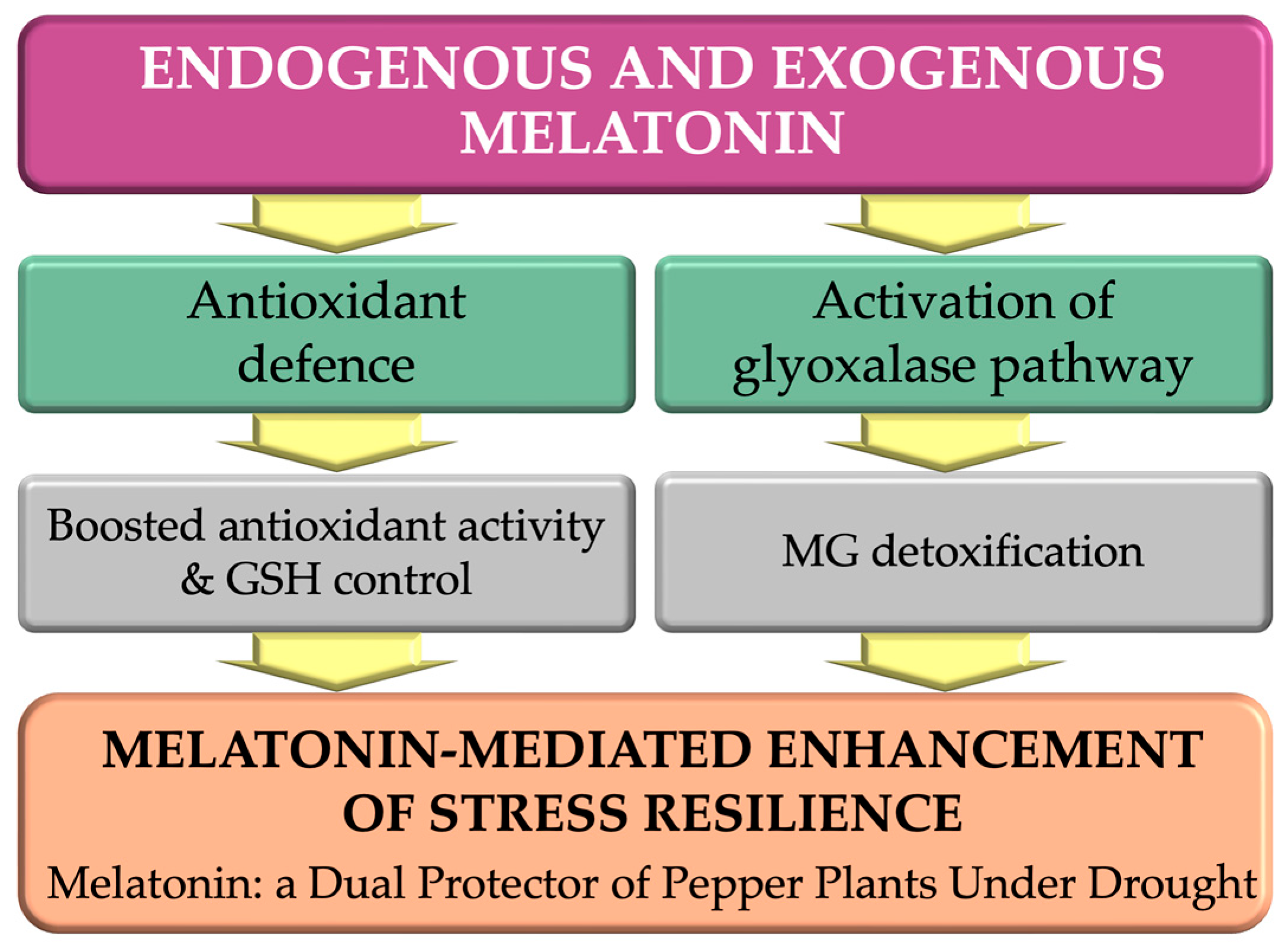 ENDOGENOUS AND EXOGENOUS MELATONIN

Antioxidant defence

Activation of glyoxalase pathway

Boosted antioxidant activity & GSH control

MG detoxification

MELATONIN-MEDIATED ENHANCEMENT OF STRESS RESILIENCE

Melatonin: a Dual Protector of Pepper Plants Under Drought